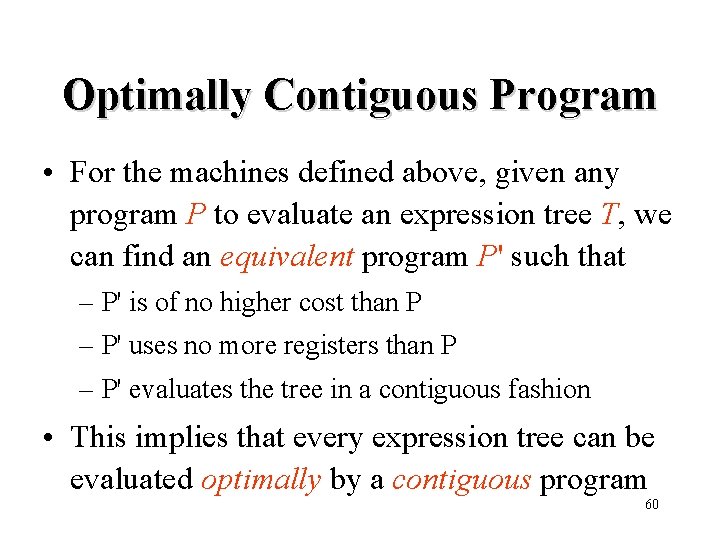 Optimally Contiguous Program

• For the machines defined above, given any program P to evaluate an expression tree T, we can find an equivalent program P' such that

– P' is of no higher cost than P

– P' uses no more registers than P

– P' evaluates the tree in a contiguous fashion

• This implies that every expression tree can be evaluated optimally by a contiguous program

60